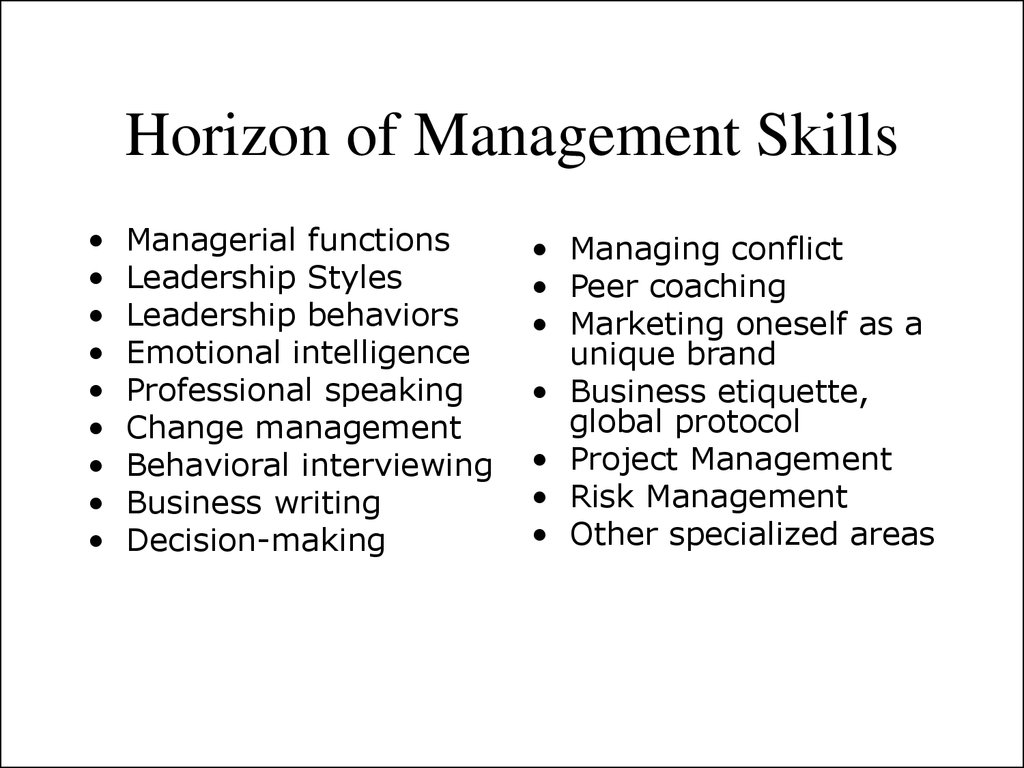 Horizon of Management Skills

• Managerial functions
• Leadership Styles
• Leadership behaviors
• Emotional intelligence
• Professional speaking
• Change management
• Behavioral interviewing
• Business writing
• Decision-making

• Managing conflict
• Peer coaching
• Marketing oneself as a unique brand
• Business etiquette, global protocol
• Project Management
• Risk Management
• Other specialized areas